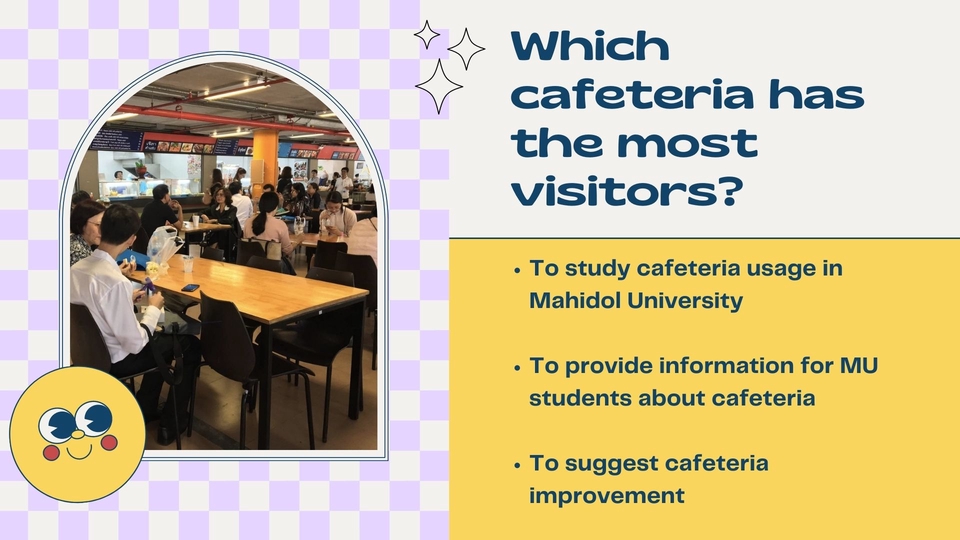 Which cafeteria has the most visitors?

• To study cafeteria usage in Mahidol University

• To provide information for MU students about cafeteria

• To suggest cafeteria improvement